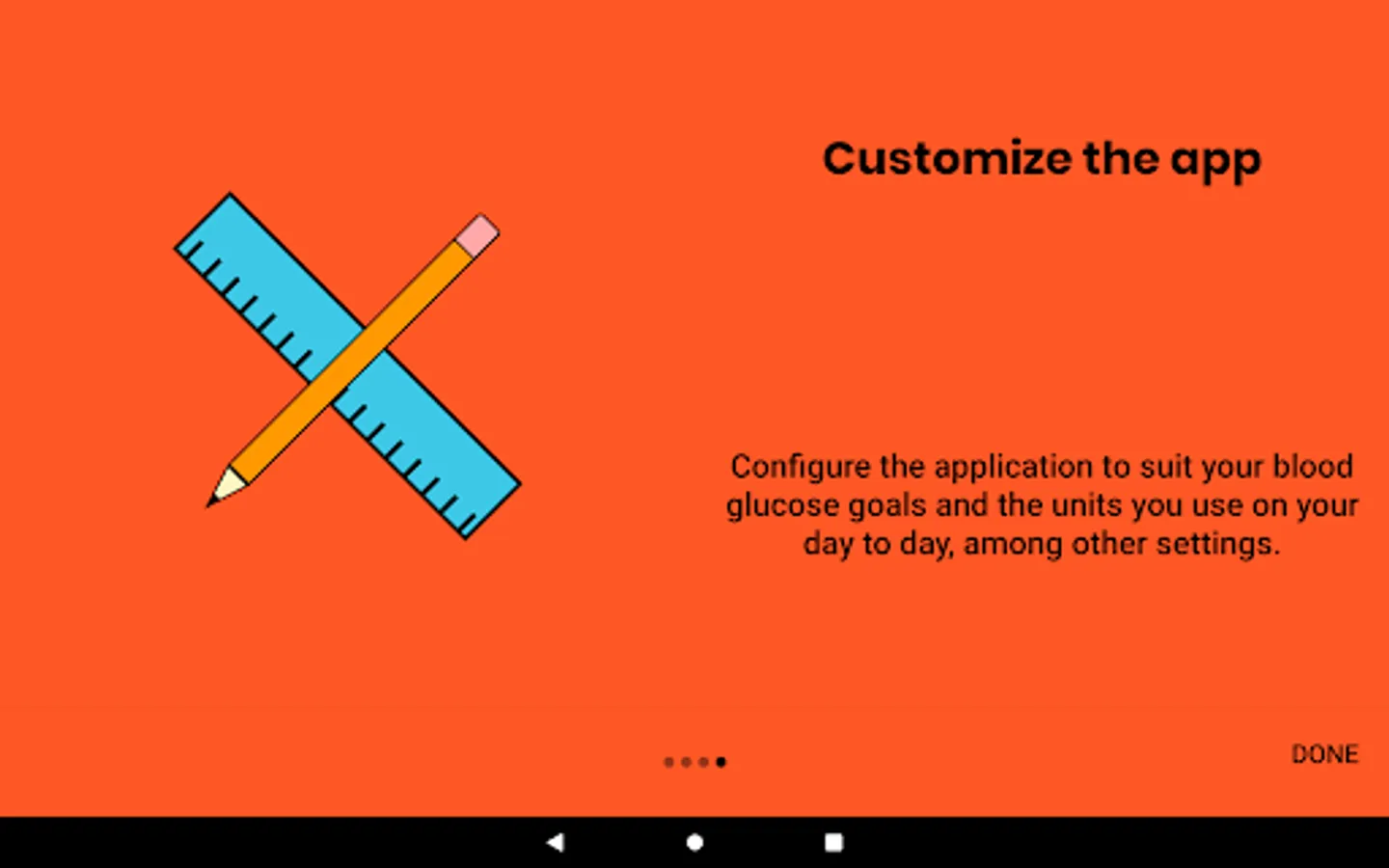 Customize the app

Configure the application to suit your blood glucose goals and the units you use on your day to day, among other settings.

DONE